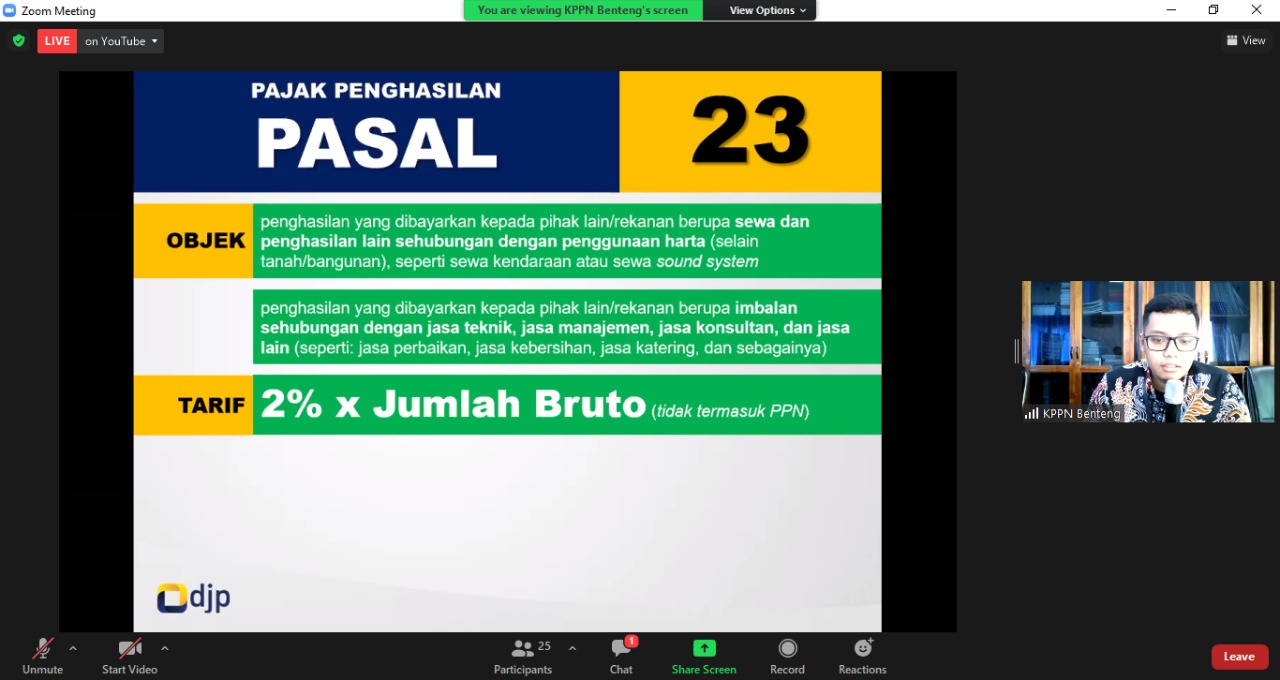 Zoom Meeting

You are viewing KPPN Benteng's screen

View Options

LIVE

on YouTube

View

PAJAK PENGHASILAN

PASAL

23

OBJEK

penghasilan yang dibayarkan kepada pihak lain/rekanan berupa sewa dan penghasilan lain sehubungan dengan penggunaan harta (selain tanah/bangunan), seperti sewa kendaraan atau sewa sound system

penghasilan yang dibayarkan kepada pihak lain/rekanan berupa imbalan sehubungan dengan jasa teknik, jasa manajemen, jasa konsultan, dan jasa lain (seperti: jasa perbaikan, jasa kebersihan, jasa katering, dan sebagainya)

TARIF

2% x Jumlah Bruto (tidak termasuk PPN)

djp

KPPN Benteng

Unmute

Start Video

25

Participants

1

Chat

Share Screen

Record

Reactions

Leave